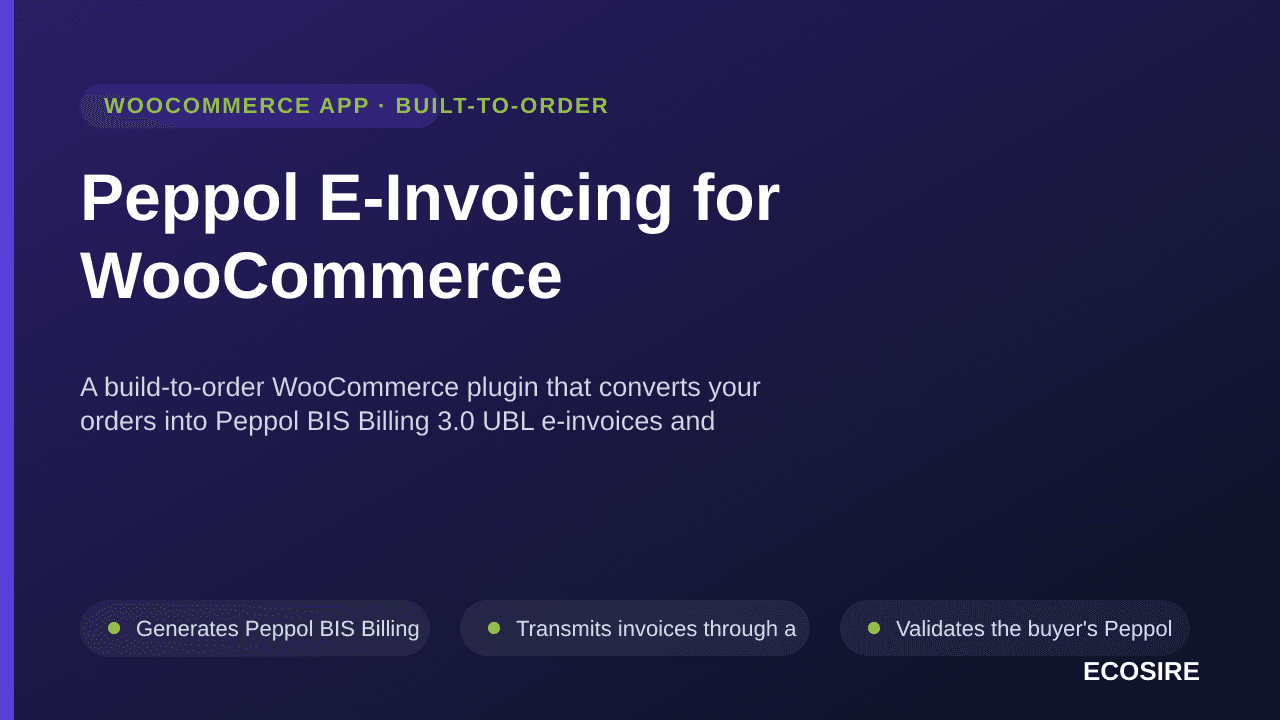 WOOCOMMERCE APP · BUILT-TO-ORDER

Peppol E-Invoicing for WooCommerce

A build-to-order WooCommerce plugin that converts your orders into Peppol BIS Billing 3.0 UBL e-invoices and

Generates Peppol BIS Billing

Transmits invoices through a

Validates the buyer's Peppol

ECOSIRE